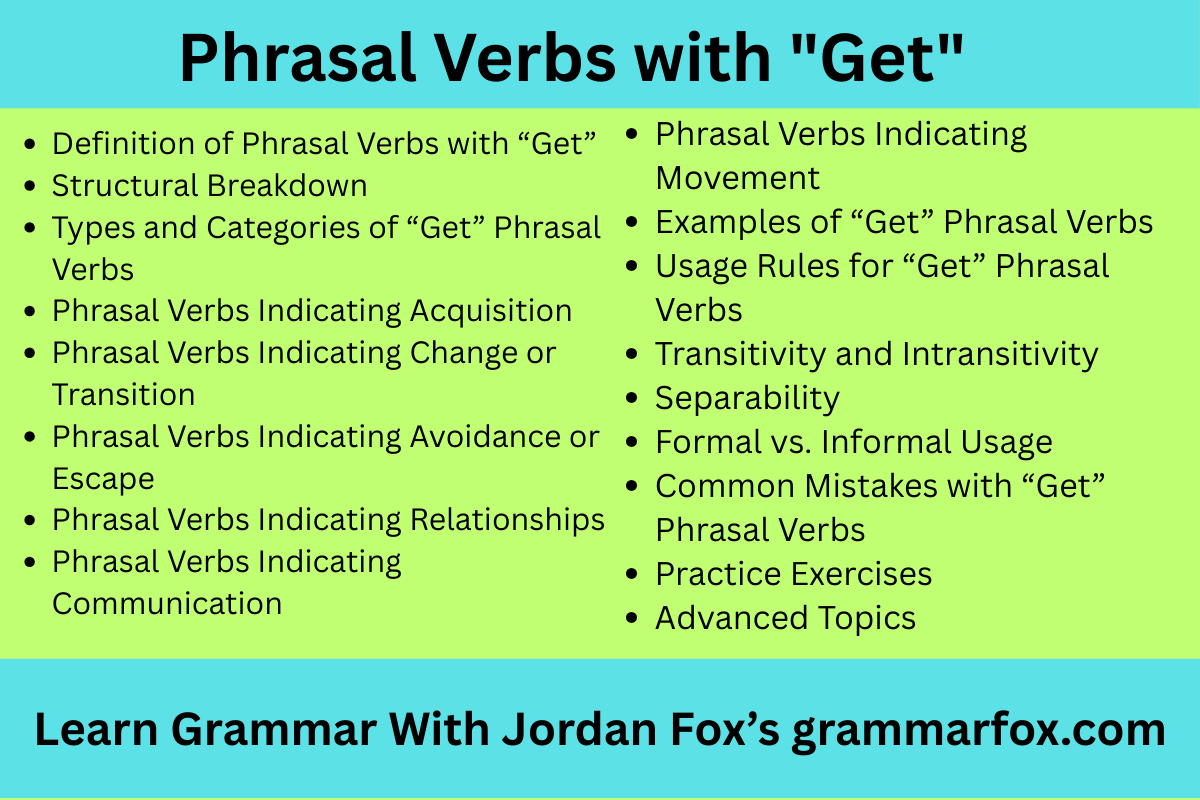 Phrasal Verbs with "Get"

- Definition of Phrasal Verbs with “Get”
- Structural Breakdown
- Types and Categories of “Get” Phrasal Verbs
- Phrasal Verbs Indicating Acquisition
- Phrasal Verbs Indicating Change or Transition
- Phrasal Verbs Indicating Avoidance or Escape
- Phrasal Verbs Indicating Relationships
- Phrasal Verbs Indicating Communication

- Phrasal Verbs Indicating Movement
- Examples of “Get” Phrasal Verbs
- Usage Rules for “Get” Phrasal Verbs
- Transitivity and Intransitivity
- Separability
- Formal vs. Informal Usage
- Common Mistakes with “Get” Phrasal Verbs
- Practice Exercises
- Advanced Topics

Learn Grammar With Jordan Fox’s grammarfox.com